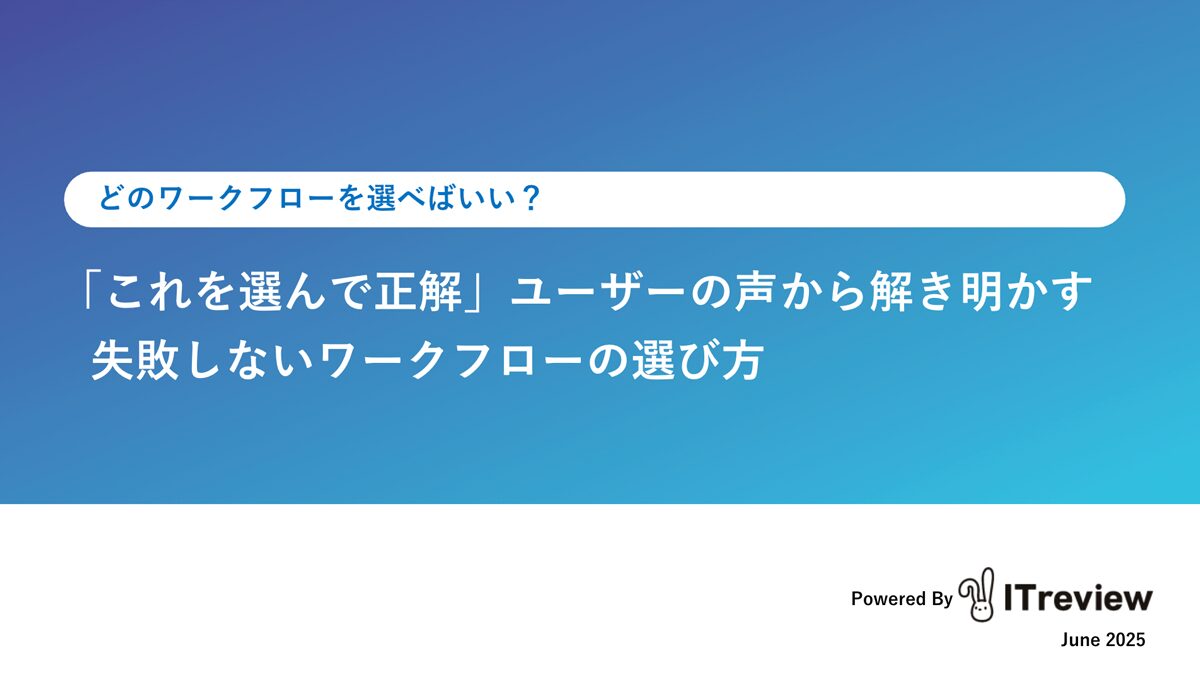 どのワークフローを選べばいい？

「これを選んで正解」ユーザーの声から解き明かす
失敗しないワークフローの選び方

Powered By ITreview
June 2025